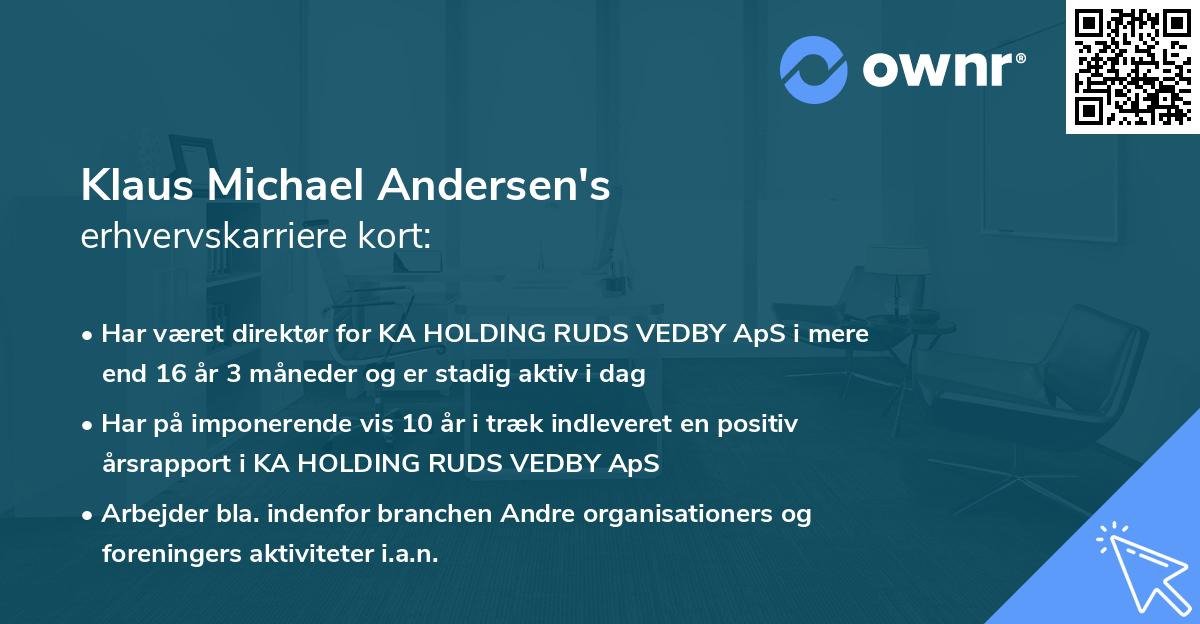 ownr®

Klaus Michael Andersen's
erhvervskarriere kort:

• Har været direktør for KA HOLDING RUDS VEDBY ApS i mere end 16 år 3 måneder og er stadig aktiv i dag

• Har på imponerende vis 10 år i træk indleveret en positiv årsrapport i KA HOLDING RUDS VEDBY ApS

• Arbejder bla. indenfor branchen Andre organisationers og foreningers aktiviteter i.a.n.